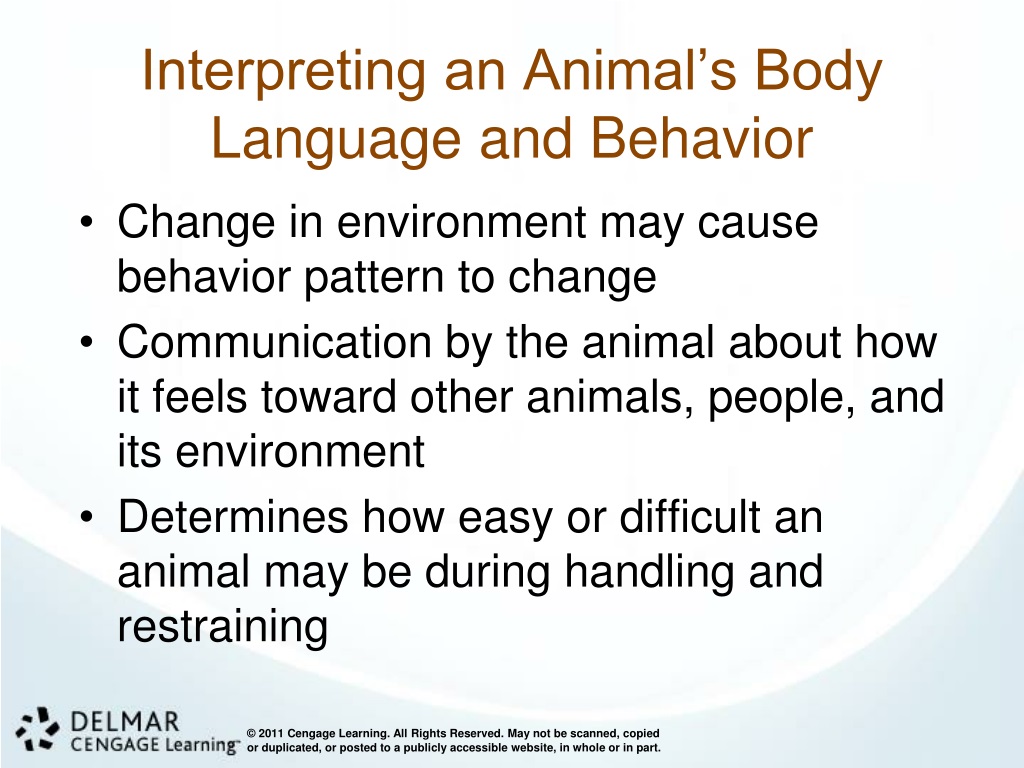 Interpreting an Animal's Body Language and Behavior

• Change in environment may cause behavior pattern to change
• Communication by the animal about how it feels toward other animals, people, and its environment
• Determines how easy or difficult an animal may be during handling and restraining

DELMAR CENGAGE Learning™

© 2011 Cengage Learning. All Rights Reserved. May not be scanned, copied or duplicated, or posted to a publicly accessible website, in whole or in part.